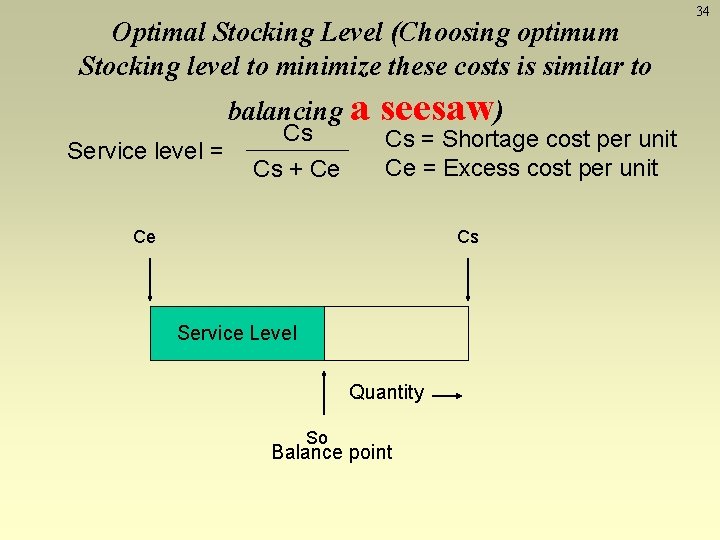 34

Optimal Stocking Level (Choosing optimum Stocking level to minimize these costs is similar to balancing a seesaw)

Service level = $\frac{Cs}{Cs + Ce}$

Cs = Shortage cost per unit
Ce = Excess cost per unit

Ce

Cs

Service Level

Quantity

So
Balance point